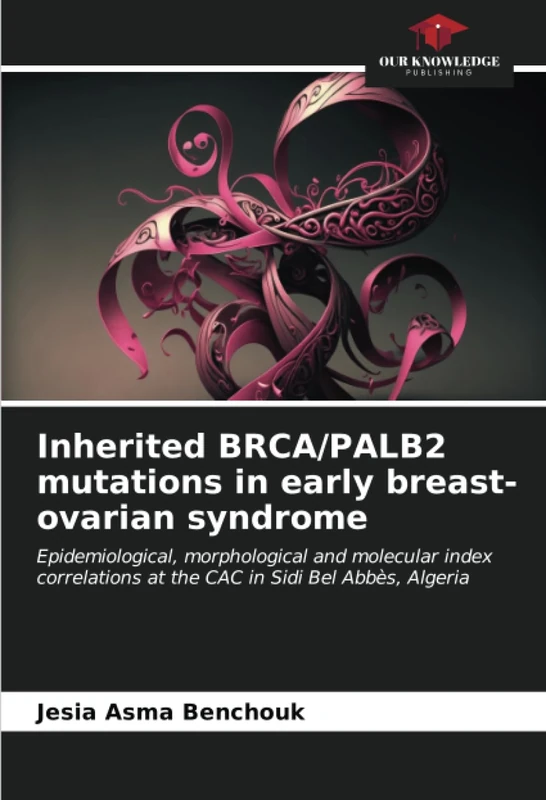 OUR KNOWLEDGE
PUBLISHING

Inherited BRCA/PALB2 mutations in early breast-ovarian syndrome

Epidemiological, morphological and molecular index correlations at the CAC in Sidi Bel Abbès, Algeria

Jesia Asma Benchouk